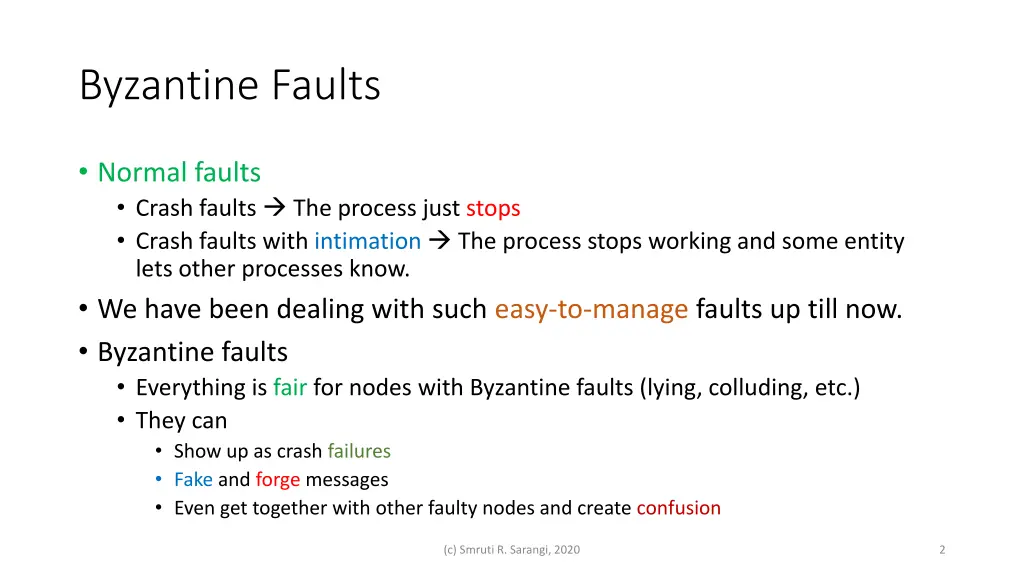 Byzantine Faults

• Normal faults
  • Crash faults → The process just stops
  • Crash faults with intimation → The process stops working and some entity lets other processes know.
• We have been dealing with such easy-to-manage faults up till now.
• Byzantine faults
  • Everything is fair for nodes with Byzantine faults (lying, colluding, etc.)
  • They can
    • Show up as crash failures
    • Fake and forge messages
    • Even get together with other faulty nodes and create confusion

(c) Smruti R. Sarangi, 2020

2